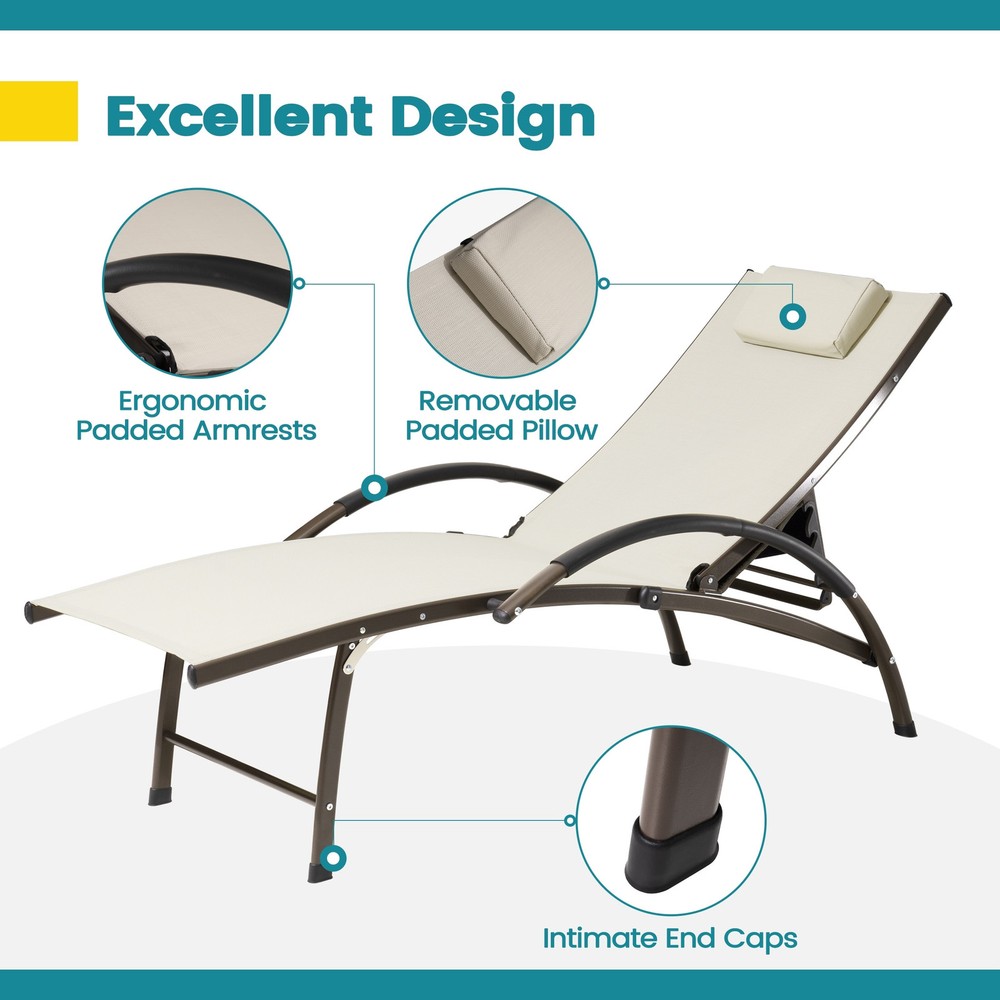 Excellent Design

Ergonomic Padded Armrests

Removable Padded Pillow

Intimate End Caps